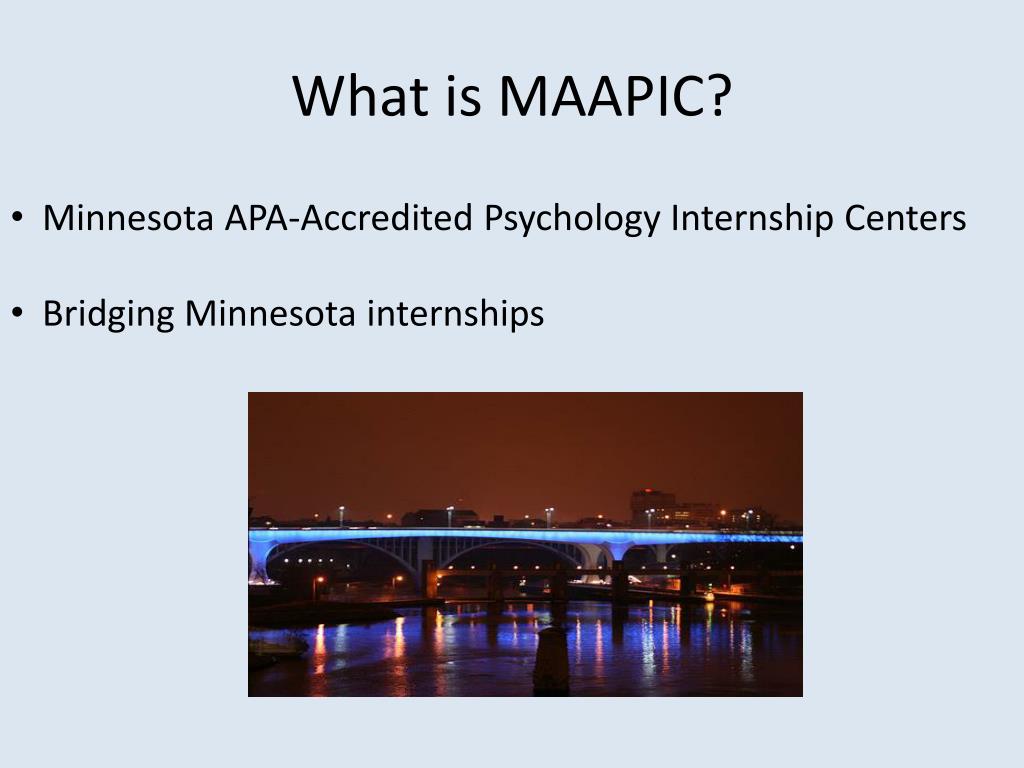 What is MAAPIC?

• Minnesota APA-Accredited Psychology Internship Centers

• Bridging Minnesota internships